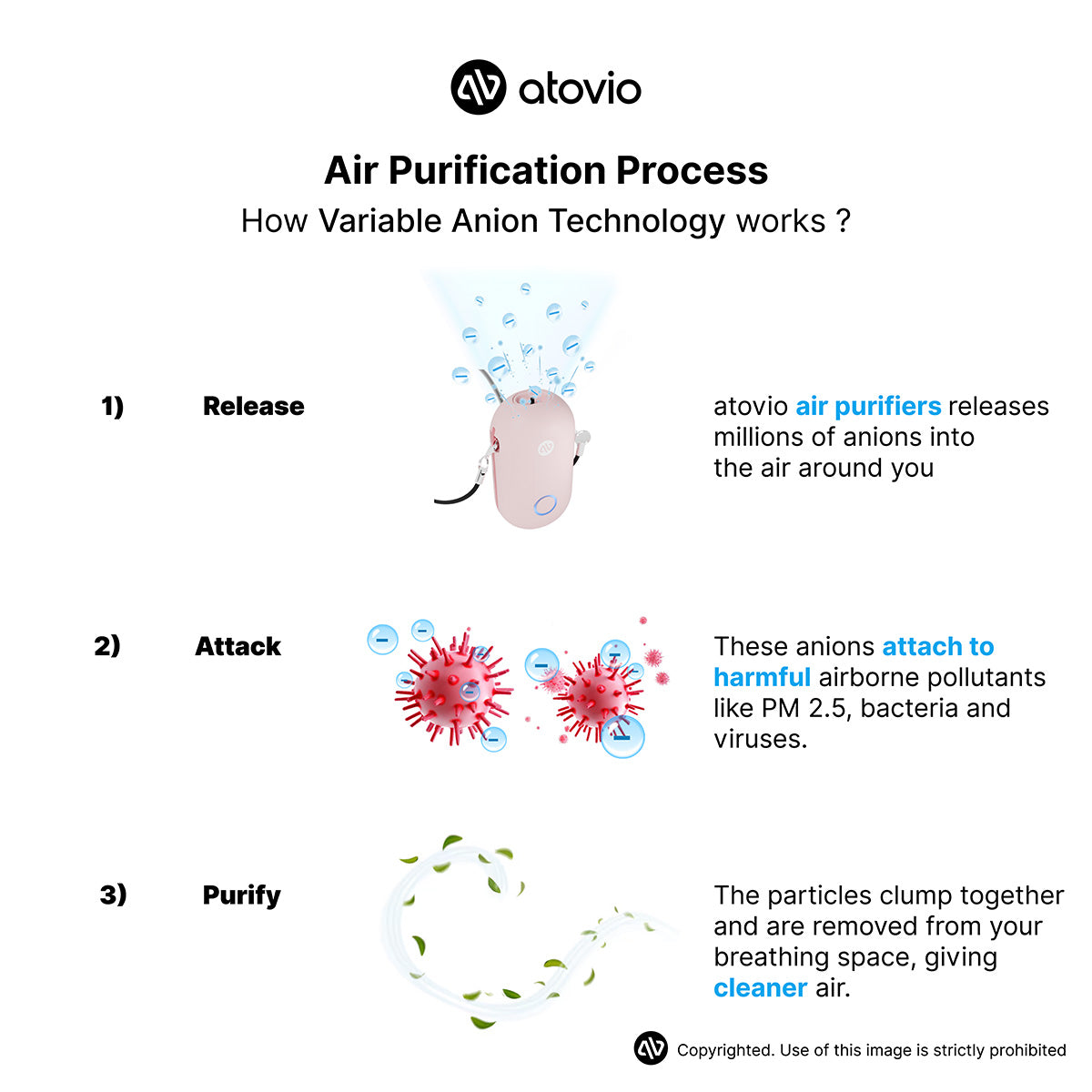 atovio

Air Purification Process

How Variable Anion Technology works ?

1) Release

atovio air purifiers releases millions of anions into the air around you

2) Attack

These anions attach to harmful airborne pollutants like PM 2.5, bacteria and viruses.

3) Purify

The particles clump together and are removed from your breathing space, giving cleaner air.

Copyrighted. Use of this image is strictly prohibited